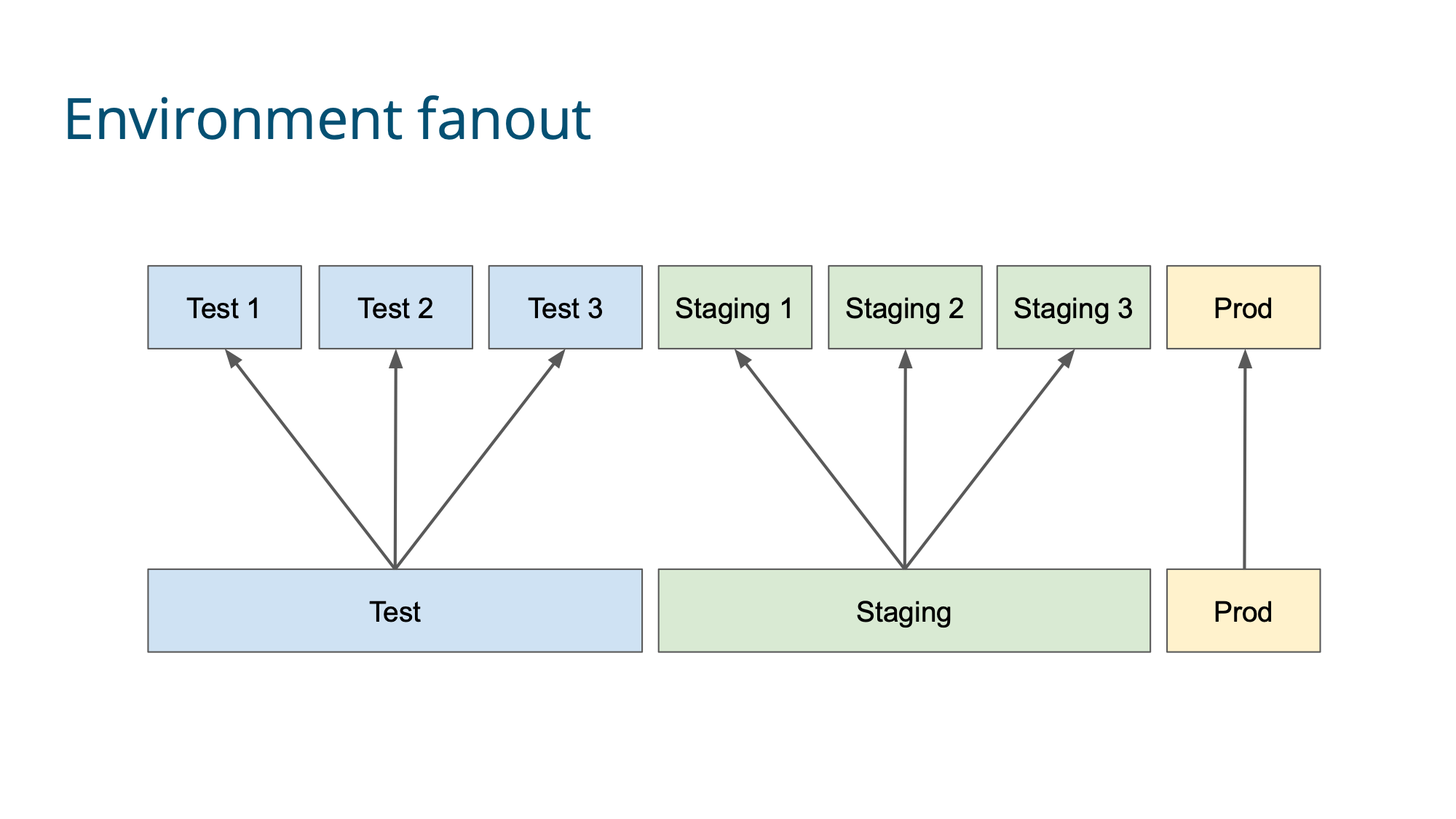 Environment fanout

Test 1
Test 2
Test 3
Staging 1
Staging 2
Staging 3
Prod

Test
Staging
Prod